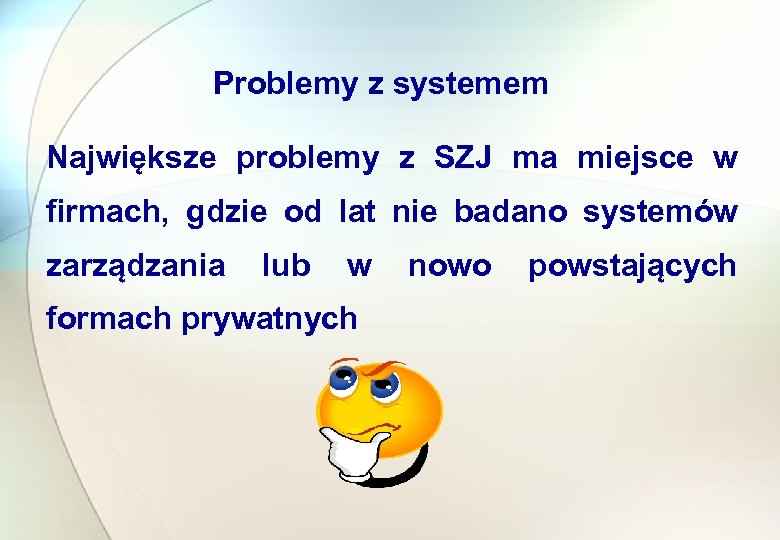 Problemy z systemem

Największe problemy z SZJ ma miejsce w firmach, gdzie od lat nie badano systemów zarządzania lub w nowo powstających formach prywatnych